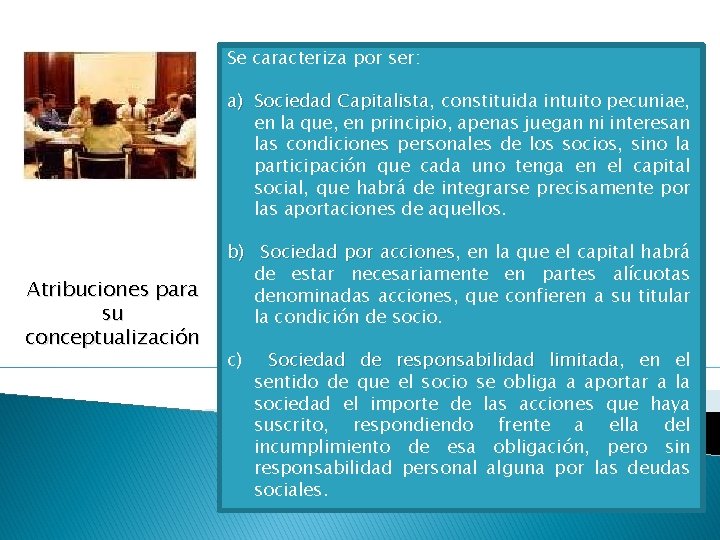 Atribuciones para su conceptualización

Se caracteriza por ser:

a) Sociedad Capitalista, constituida intuito pecuniae, en la que, en principio, apenas juegan ni interesan las condiciones personales de los socios, sino la participación que cada uno tenga en el capital social, que habrá de integrarse precisamente por las aportaciones de aquellos.

b) Sociedad por acciones, en la que el capital habrá de estar necesariamente en partes alícuotas denominadas acciones, que confieren a su titular la condición de socio.

c) Sociedad de responsabilidad limitada, en el sentido de que el socio se obliga a aportar a la sociedad el importe de las acciones que haya suscrito, respondiendo frente a ella del incumplimiento de esa obligación, pero sin responsabilidad personal alguna por las deudas sociales.